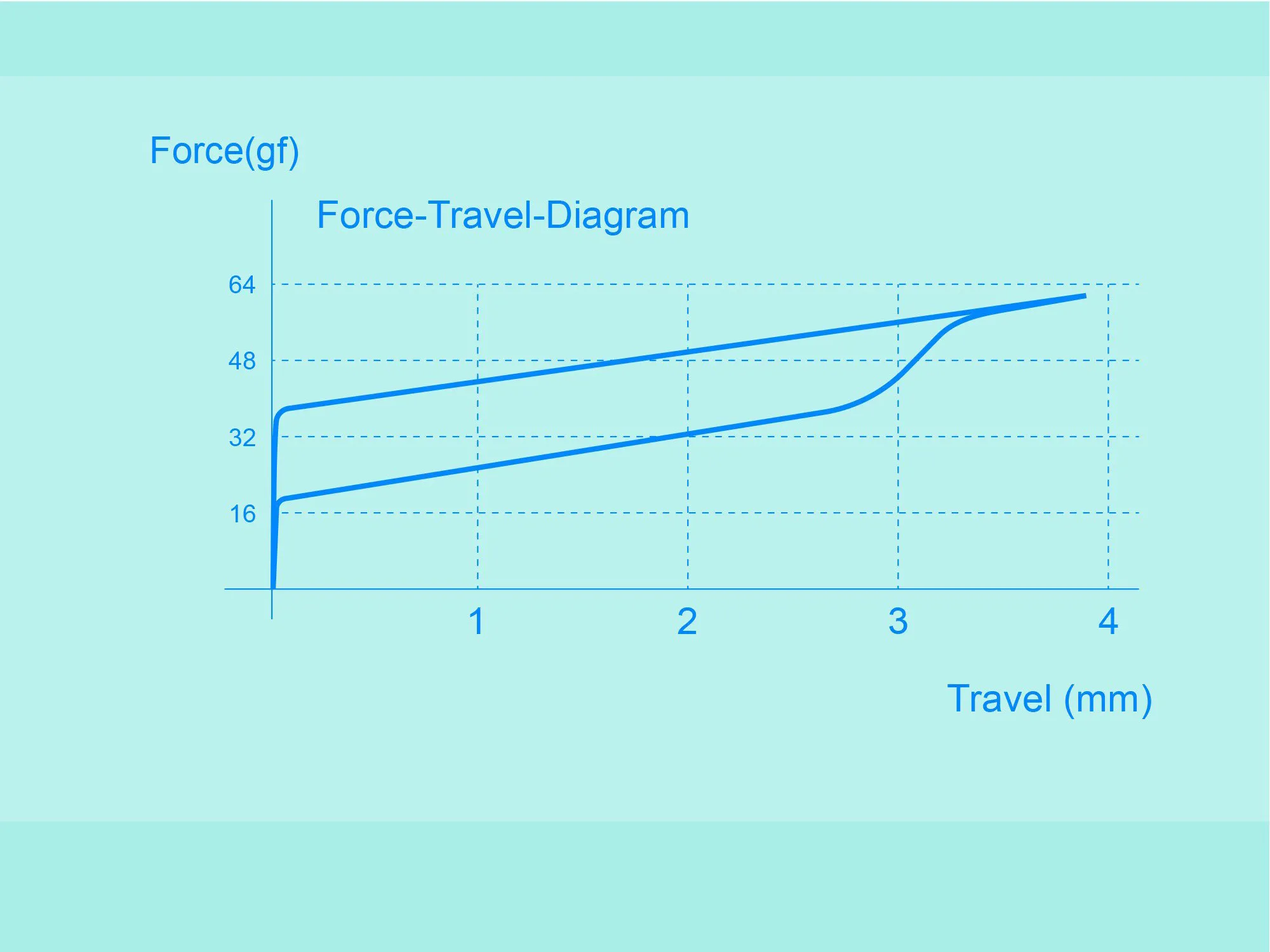 Force(gf)

Force-Travel-Diagram

64
48
32
16

1
2
3
4

Travel (mm)